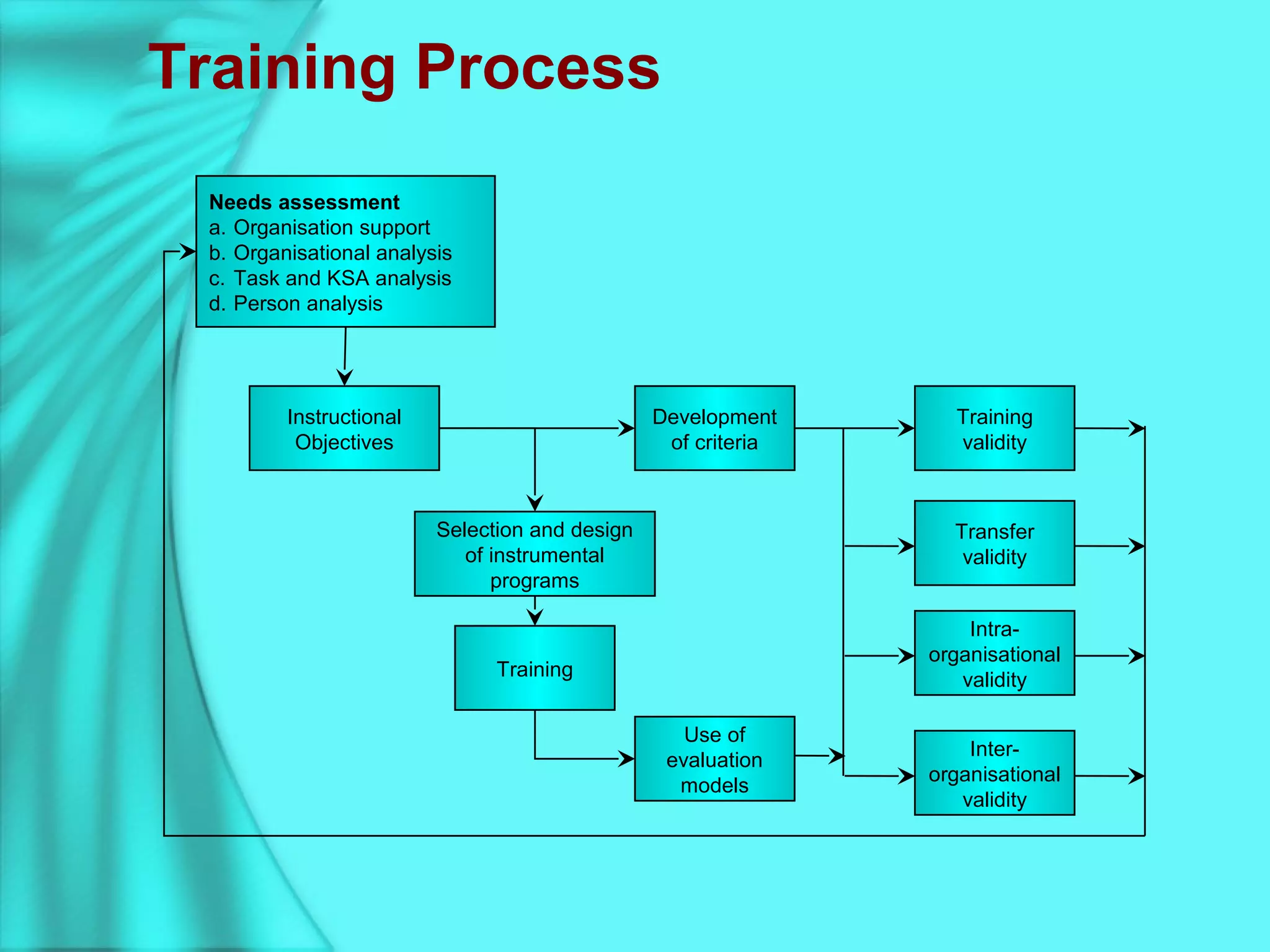 Training Process

Needs assessment
a. Organisation support
b. Organisational analysis
c. Task and KSA analysis
d. Person analysis

Instructional Objectives

Development of criteria

Selection and design of instrumental programs

Training

Use of evaluation models

Training validity

Transfer validity

Intra-organisational validity

Inter-organisational validity